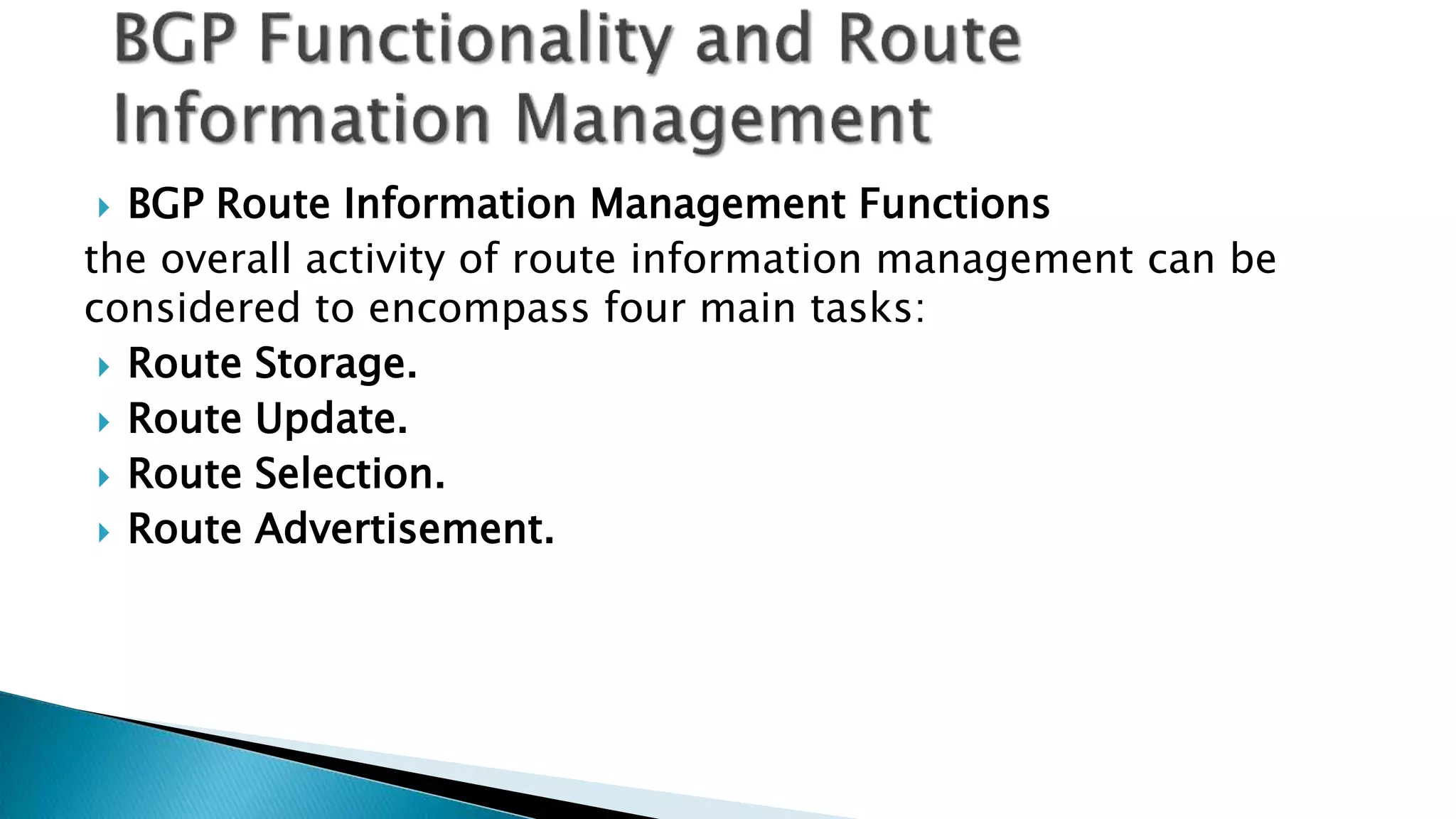 BGP Functionality and Route Information Management

BGP Route Information Management Functions

the overall activity of route information management can be considered to encompass four main tasks:

Route Storage.

Route Update.

Route Selection.

Route Advertisement.